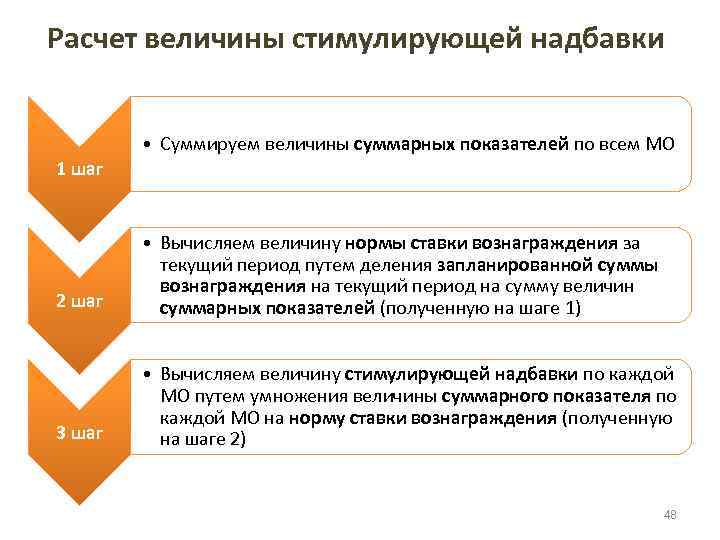 Расчет величины стимулирующей надбавки

1 шаг

• Суммируем величины суммарных показателей по всем МО

2 шаг

• Вычисляем величину нормы ставки вознаграждения за текущий период путем деления запланированной суммы вознаграждения на текущий период на сумму величин суммарных показателей (полученную на шаге 1)

3 шаг

• Вычисляем величину стимулирующей надбавки по каждой МО путем умножения величины суммарного показателя по каждой МО на норму ставки вознаграждения (полученную на шаге 2)

48